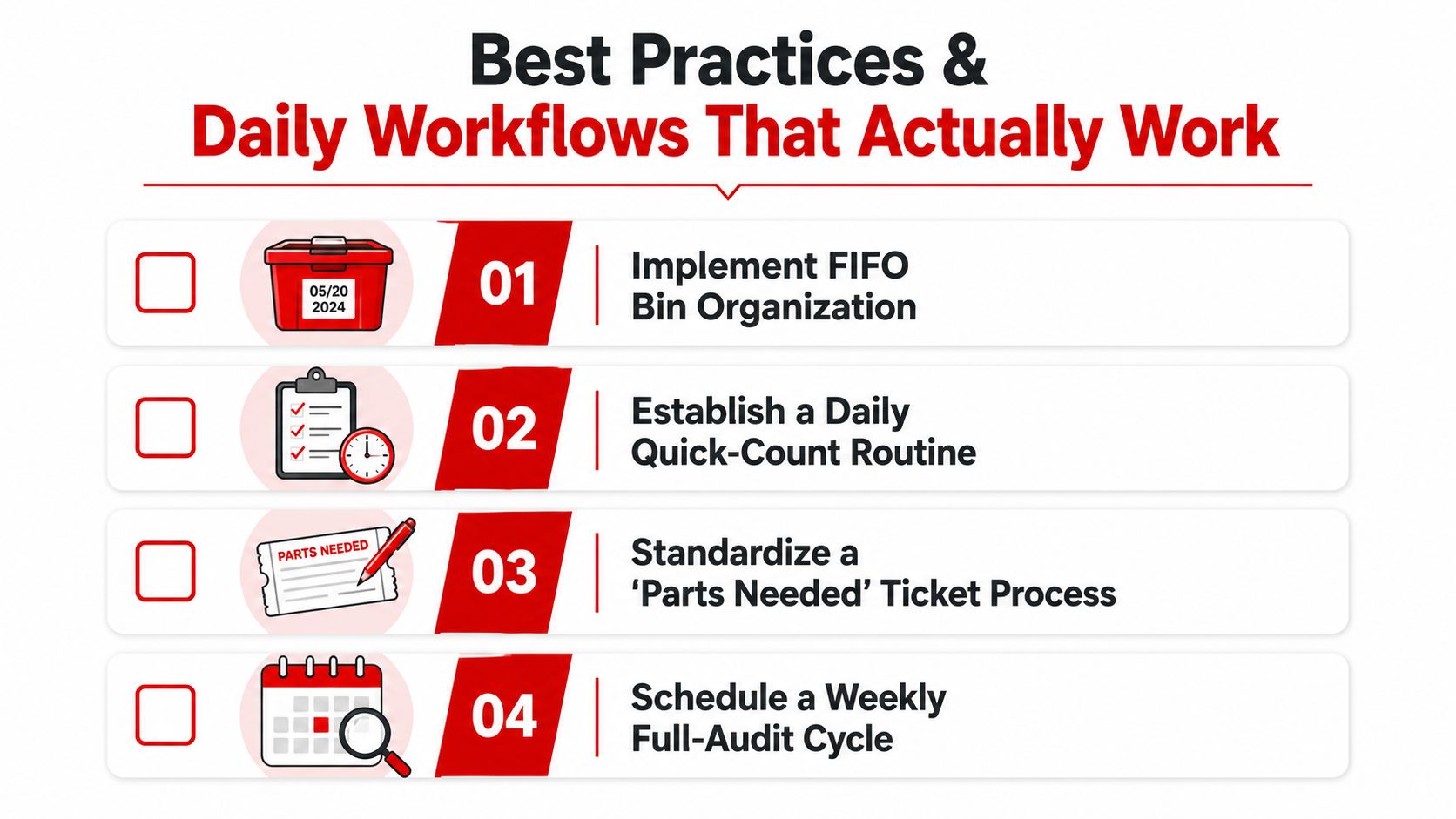 Best Practices &
Daily Workflows That Actually Work

05/20
2024

01

Implement FIFO
Bin Organization

02

Establish a Daily
Quick-Count Routine

PARTS NEEDED

03

Standardize a
'Parts Needed' Ticket Process

04

Schedule a Weekly
Full-Audit Cycle